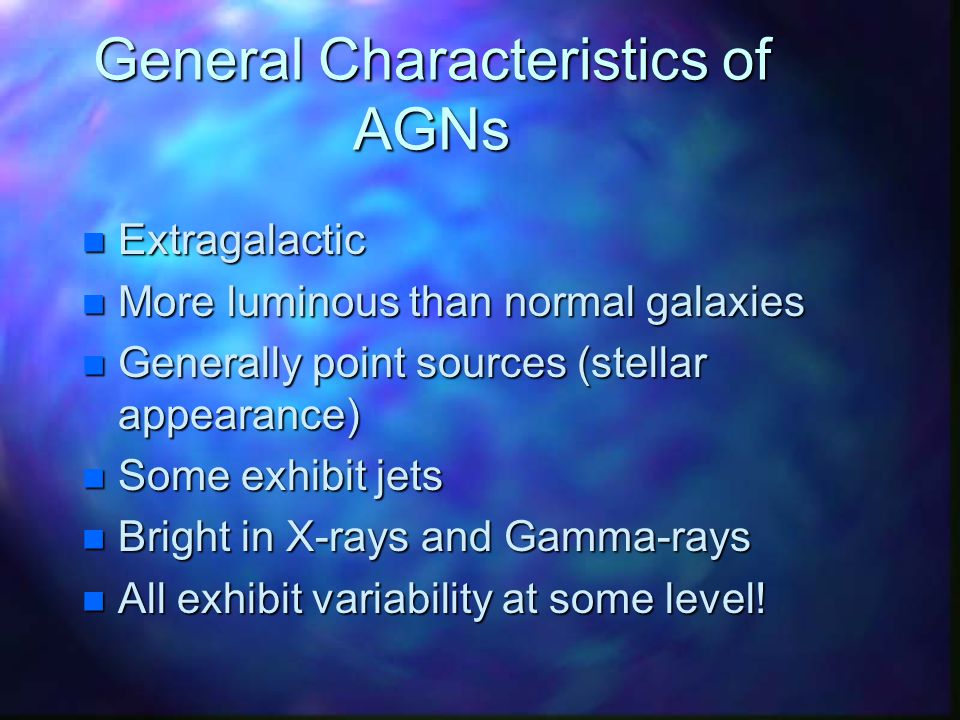 General Characteristics of AGNs

- Extragalactic
- More luminous than normal galaxies
- Generally point sources (stellar appearance)
- Some exhibit jets
- Bright in X-rays and Gamma-rays
- All exhibit variability at some level!